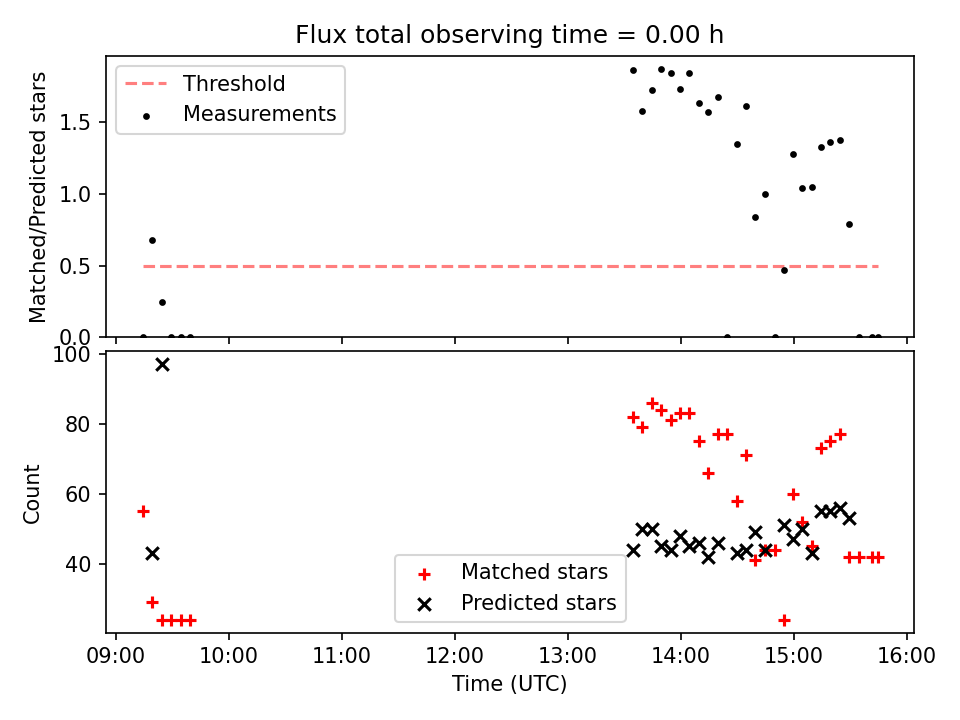 Flux total observing time = 0.00 h

Threshold
Measurements

Matched/Predicted stars

1.5
1.0
0.5
0.0

100
80
60
40

Count

Matched stars
Predicted stars

09:00 10:00 11:00 12:00 13:00 14:00 15:00 16:00
Time (UTC)